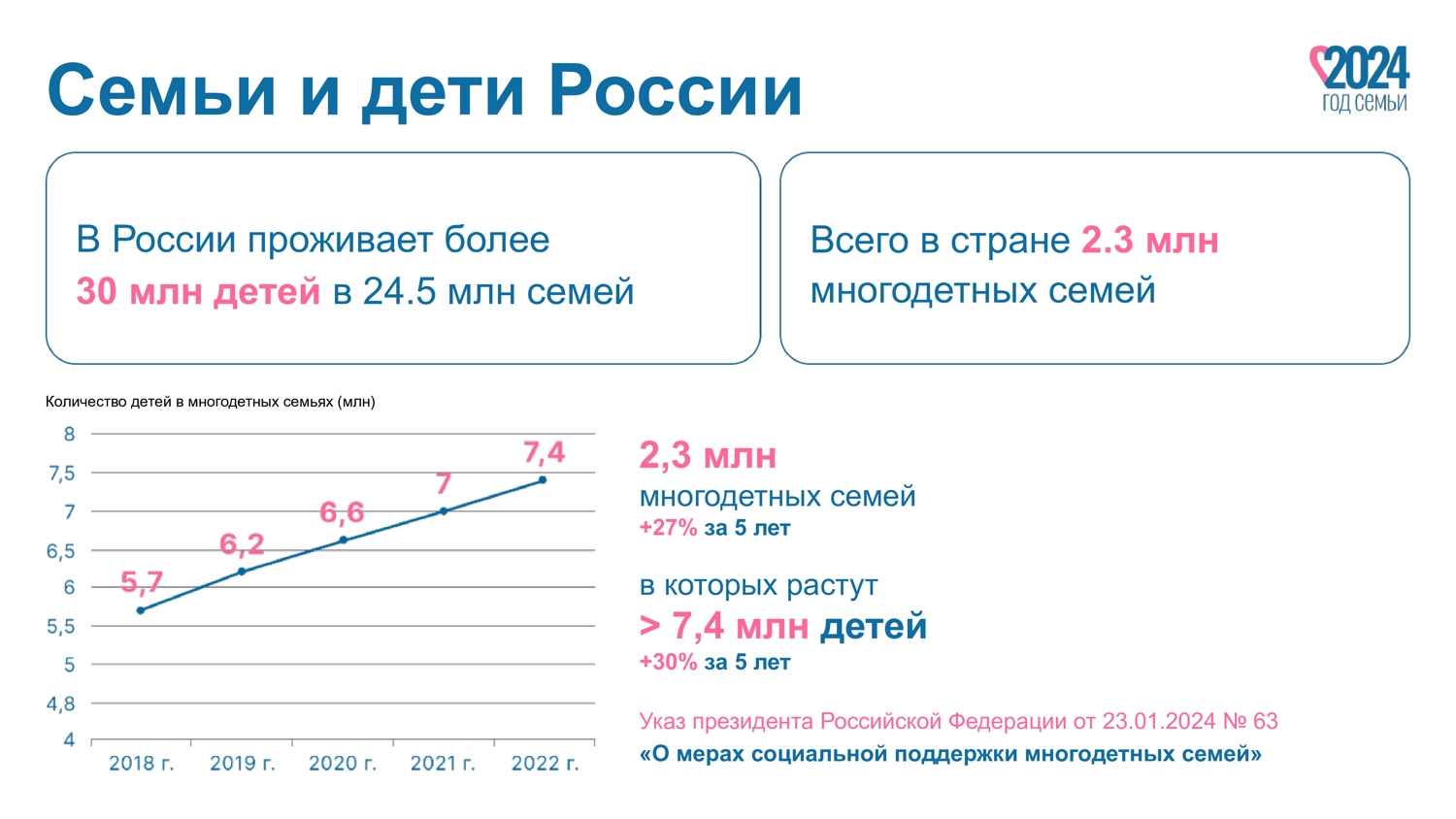 Семьи и дети России

2024 ГОД СЕМЬИ

В России проживает более 30 млн детей в 24.5 млн семей

Всего в стране 2.3 млн многодетных семей

Количество детей в многодетных семьях (млн)

8
7,5
7
6,5
6
5,5
5
4,8
4

5,7
6,2
6,6
7
7,4

2018 г.
2019 г.
2020 г.
2021 г.
2022 г.

2,3 млн
многодетных семей
+27% за 5 лет

в которых растут
> 7,4 млн детей
+30% за 5 лет

Указ президента Российской Федерации от 23.01.2024 № 63
«О мерах социальной поддержки многодетных семей»